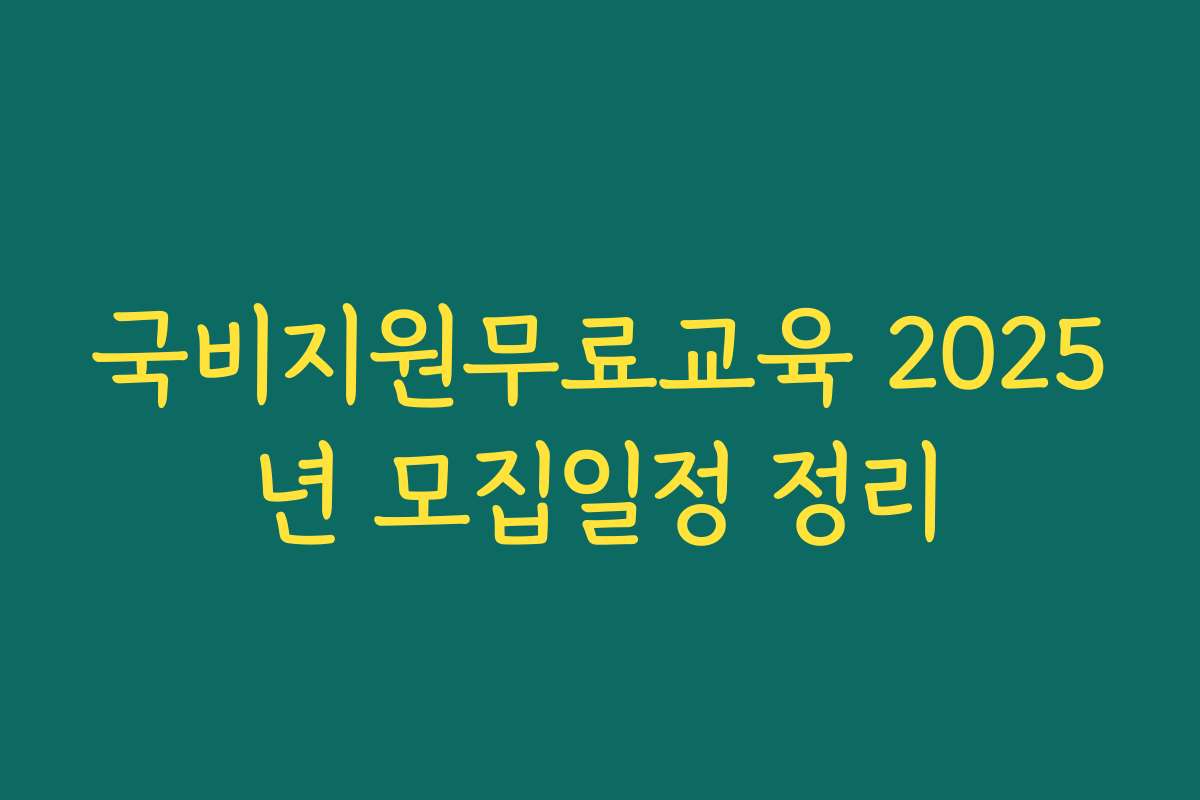 국비지원무료교육 2025년 모집일정 정리